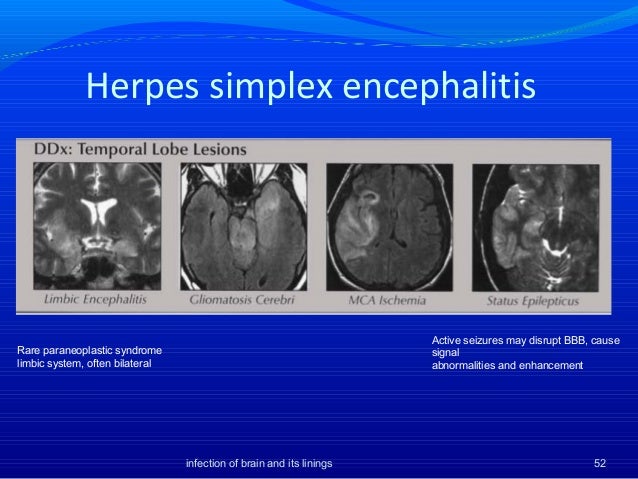 Herpes simplex encephalitis

DDx: Temporal Lobe Lesions

Limbic Encephalitis

Gliomatosis Cerebri

MCA Ischemia

Status Epilepticus

Rare paraneoplastic syndrome
limbic system, often bilateral

Active seizures may disrupt BBB, cause signal
abnormalities and enhancement

infection of brain and its linings

52